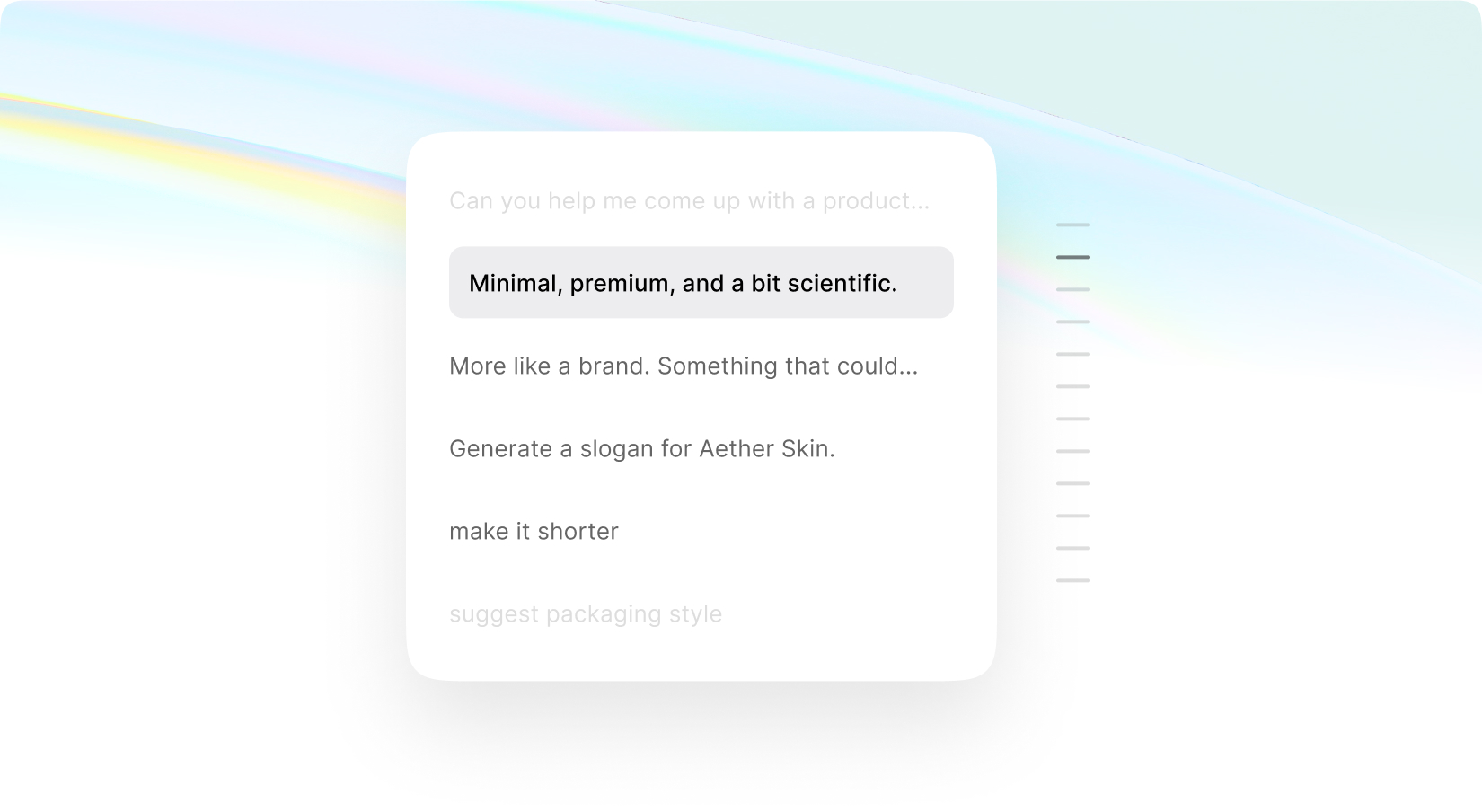 Can you help me come up with a product...

Minimal, premium, and a bit scientific.

More like a brand. Something that could...

Generate a slogan for Aether Skin.

make it shorter

suggest packaging style